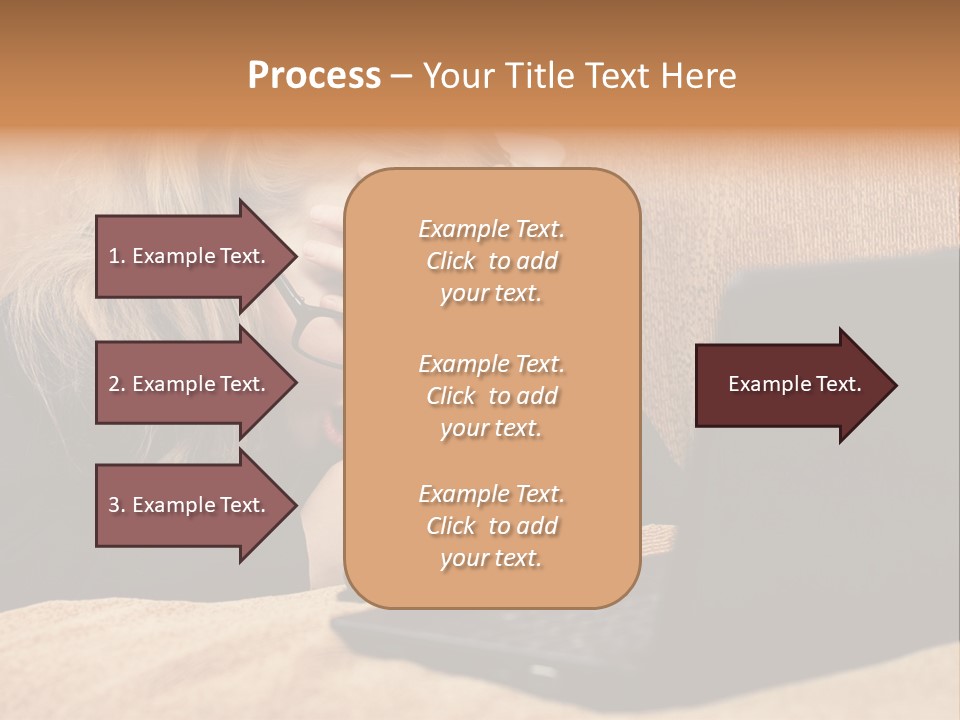 Process – Your Title Text Here

1. Example Text.

2. Example Text.

3. Example Text.

Example Text. Click to add your text.

Example Text. Click to add your text.

Example Text. Click to add your text.

Example Text.